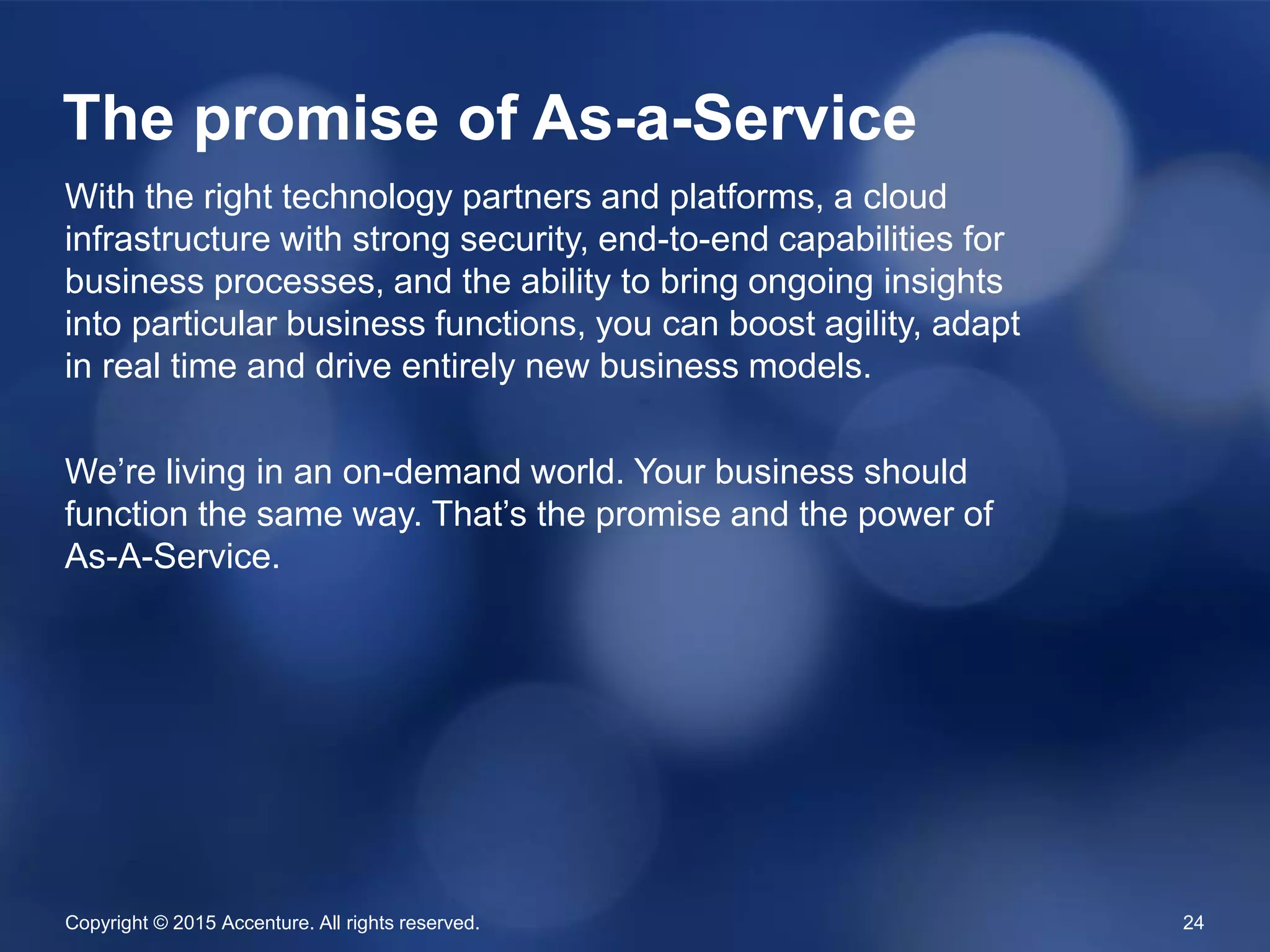 The promise of As-a-Service

With the right technology partners and platforms, a cloud infrastructure with strong security, end-to-end capabilities for business processes, and the ability to bring ongoing insights into particular business functions, you can boost agility, adapt in real time and drive entirely new business models.

We’re living in an on-demand world. Your business should function the same way. That’s the promise and the power of As-A-Service.

Copyright © 2015 Accenture. All rights reserved.

24